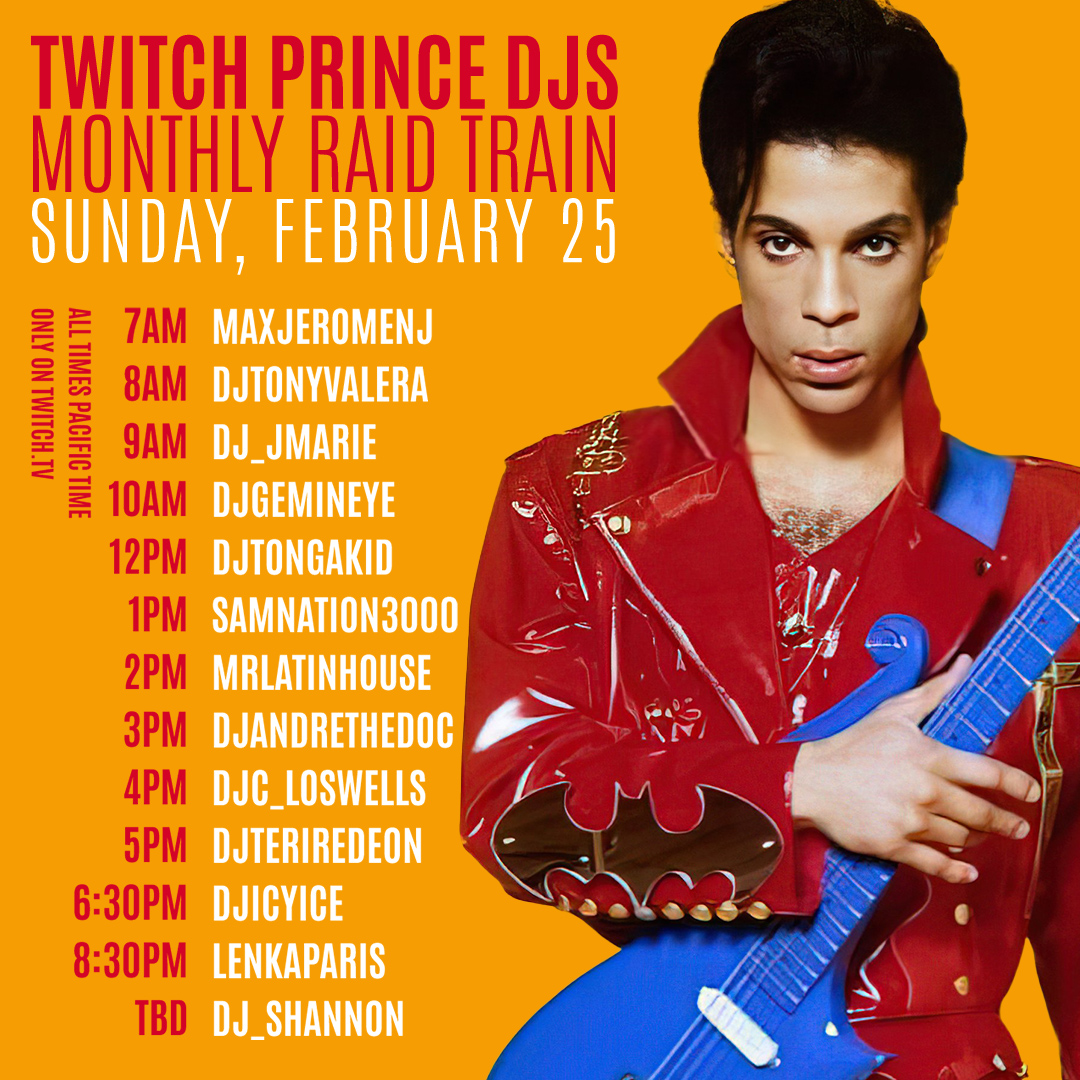 TWITCH PRINCE DJS
MONTHLY RAID TRAIN
SUNDAY, FEBRUARY 25

ALL TIMES PACIFIC TIME
ONLY ON TWITCH.TV

7AM MAXJEROMENJ
8AM DJTONYVALERA
9AM DJ_JMARIE
10AM DJGEMINEYE
12PM DJTONGAKID
1PM SAMNATION3000
2PM MRLATINHOUSE
3PM DJANDRETHEDOC
4PM DJC_LOSWELLS
5PM DJTERIREDEON
6:30PM DJICYICE
8:30PM LENKAPARIS
TBD DJ_SHANNON